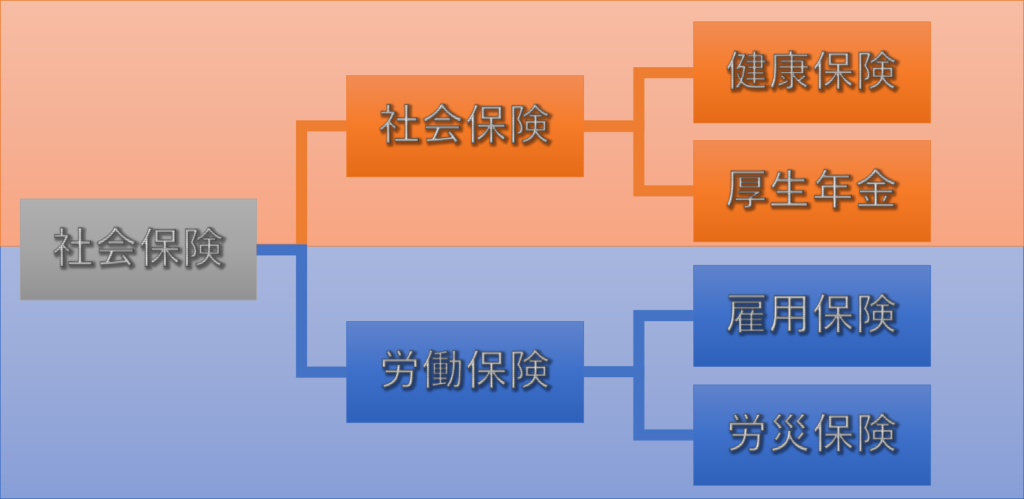 社会保険

社会保険

健康保険

厚生年金

労働保険

雇用保険

労災保険